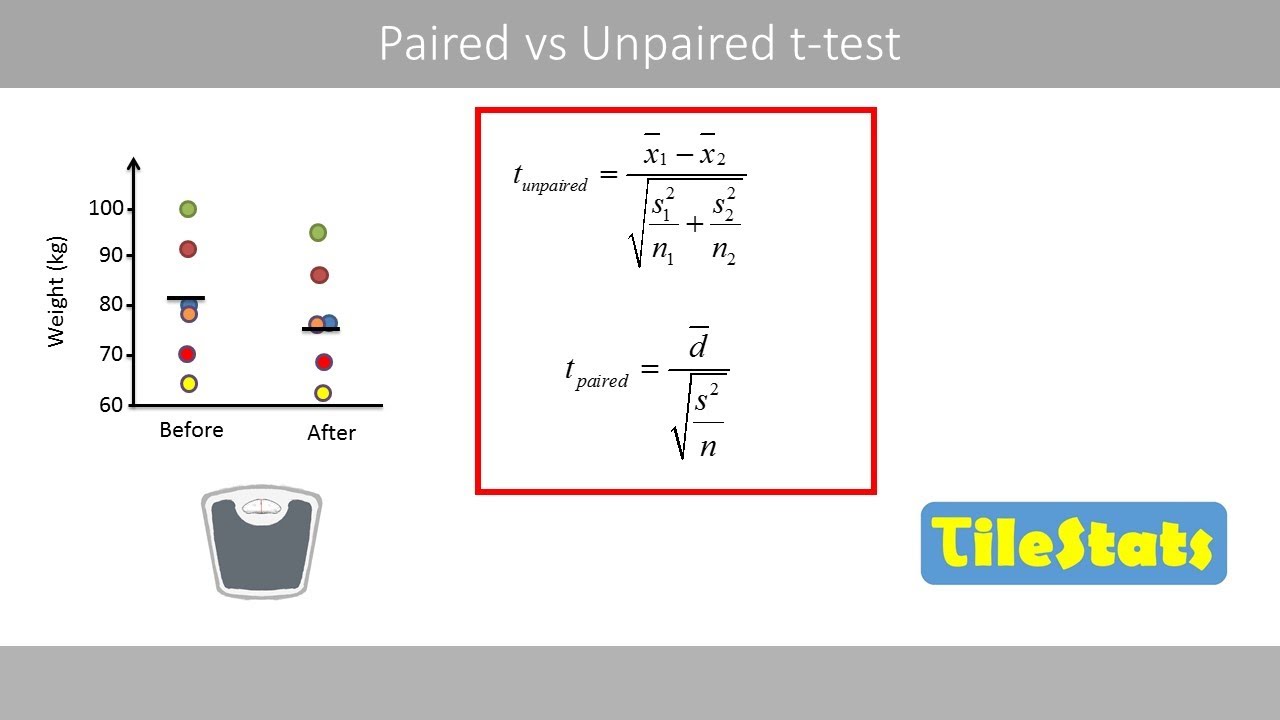 Paired vs Unpaired t-test

Weight (kg)

100
90
80
70
60

Before
After

$t_{unpaired} = \frac{\bar{x}_1 - \bar{x}_2}{\sqrt{\frac{s_1^2}{n_1} + \frac{s_2^2}{n_2}}}$

$t_{paired} = \frac{\bar{d}}{\sqrt{\frac{s^2}{n}}}$

TileStats